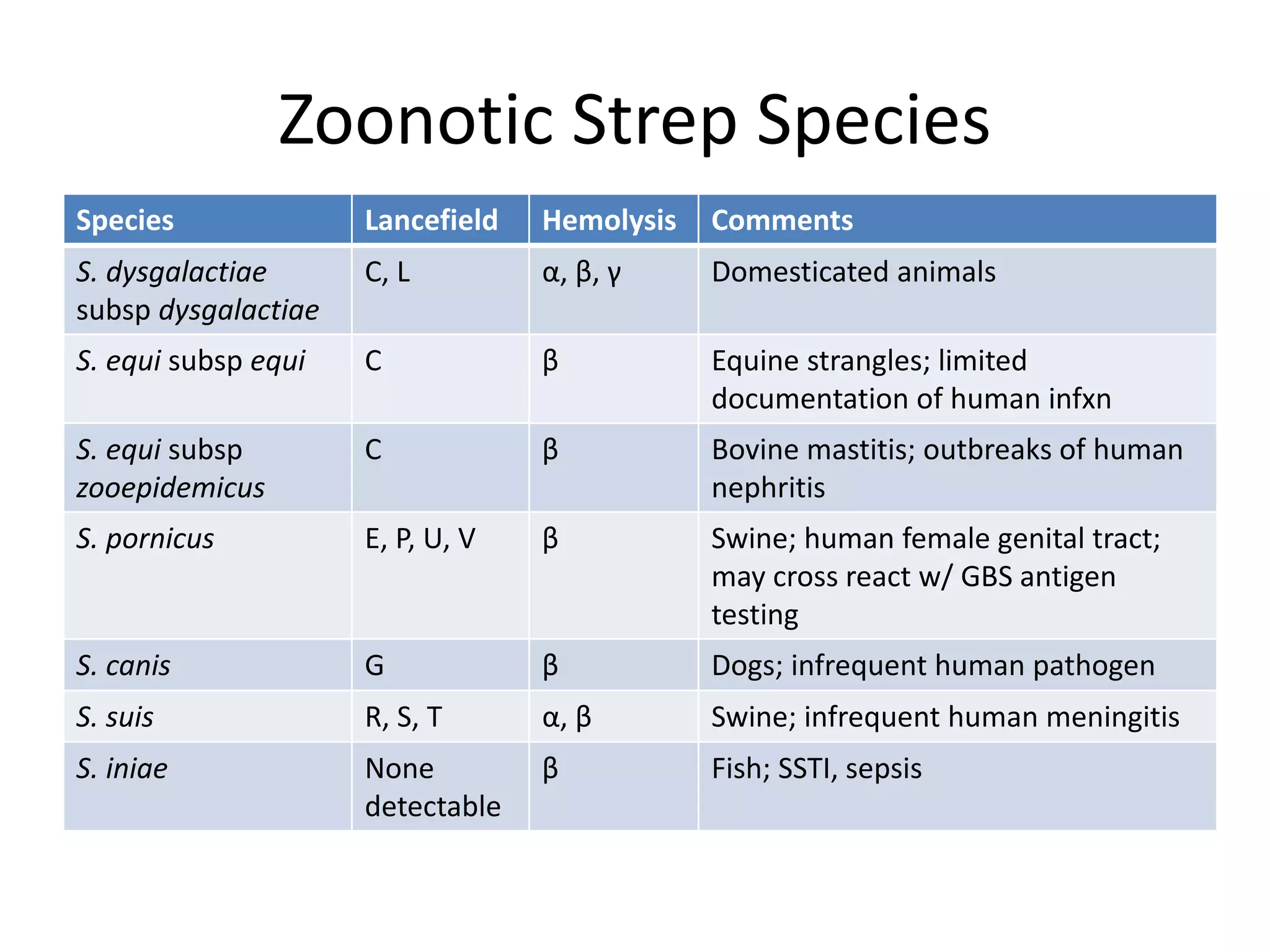 Zoonotic Strep Species

| Species | Lancefield | Hemolysis | Comments |
|---|---|---|---|
| S. dysgalactiae subsp dysgalactiae | C, L | α, β, γ | Domesticated animals |
| S. equi subsp equi | C | β | Equine strangles; limited documentation of human infxn |
| S. equi subsp zooepidemicus | C | β | Bovine mastitis; outbreaks of human nephritis |
| S. pornicus | E, P, U, V | β | Swine; human female genital tract; may cross react w/ GBS antigen testing |
| S. canis | G | β | Dogs; infrequent human pathogen |
| S. suis | R, S, T | α, β | Swine; infrequent human meningitis |
| S. iniae | None detectable | β | Fish; SSTI, sepsis |